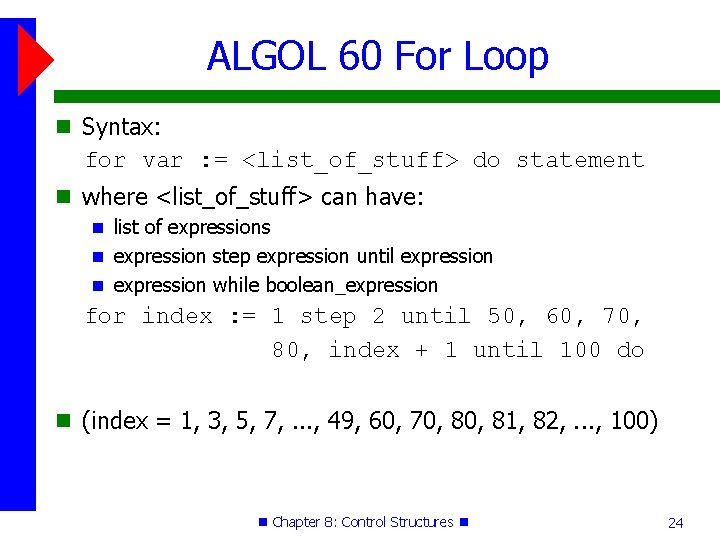 ALGOL 60 For Loop

Syntax:

for var := <list_of_stuff> do statement

where <list_of_stuff> can have:

list of expressions

expression step expression until expression

expression while boolean_expression

for index := 1 step 2 until 50, 60, 70, 80, index + 1 until 100 do

(index = 1, 3, 5, 7, ..., 49, 60, 70, 80, 81, 82, ..., 100)

Chapter 8: Control Structures

24